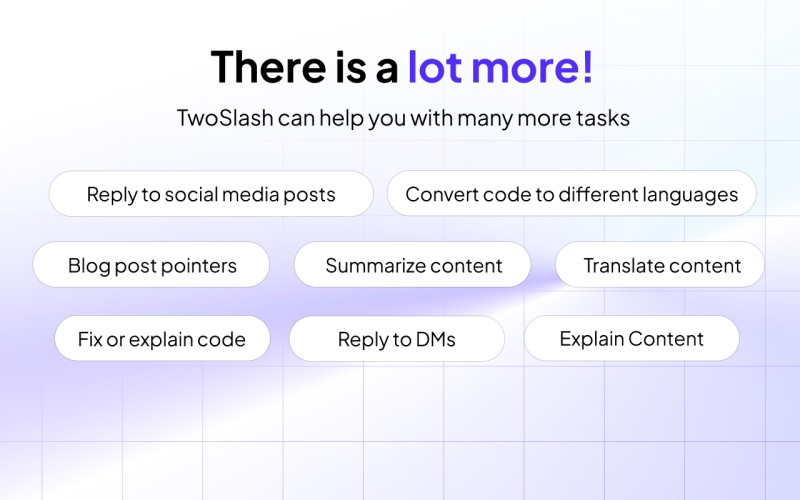 There is a lot more!

TwoSlash can help you with many more tasks

Reply to social media posts

Convert code to different languages

Blog post pointers

Summarize content

Translate content

Fix or explain code

Reply to DMs

Explain Content